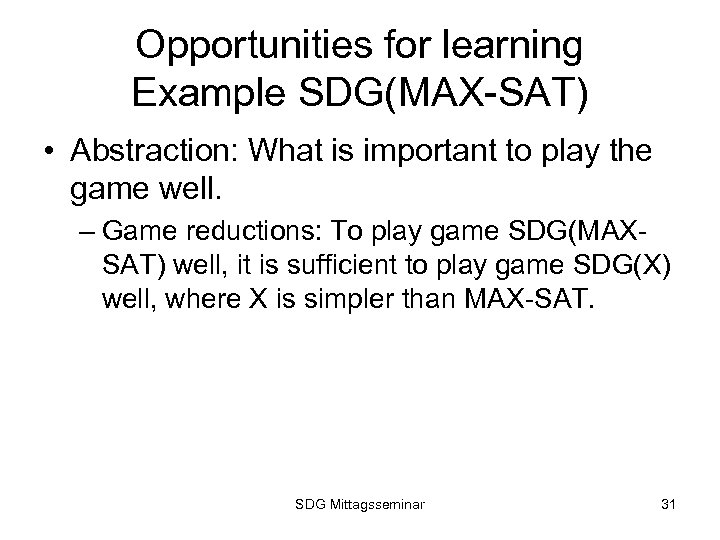 Opportunities for learning
Example SDG(MAX-SAT)

• Abstraction: What is important to play the game well.

– Game reductions: To play game SDG(MAX-SAT) well, it is sufficient to play game SDG(X) well, where X is simpler than MAX-SAT.

SDG Mittagsseminar

31